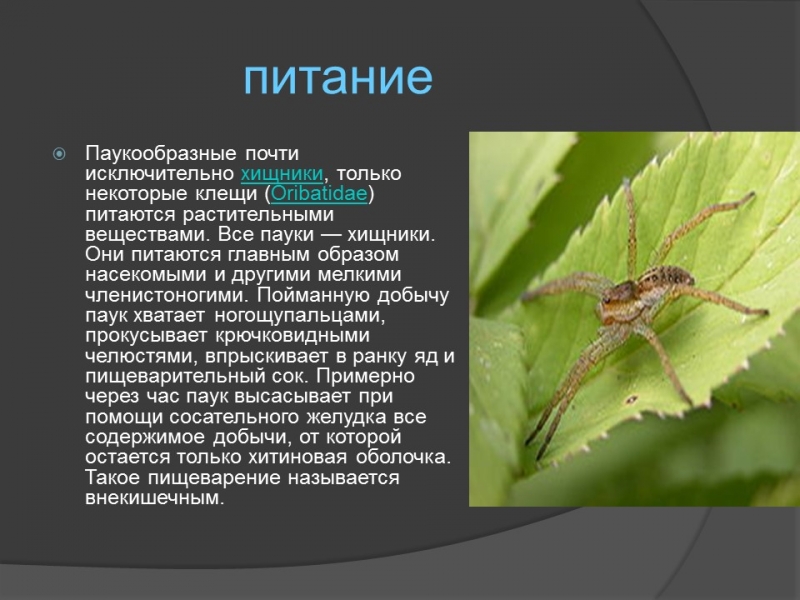 питание

Паукообразные почти исключительно хищники, только некоторые клещи (Oribatidae) питаются растительными веществами. Все пауки — хищники. Они питаются главным образом насекомыми и другими мелкими членистоногими. Пойманную добычу паук хватает ногощупальцами, прокусывает крючковидными челюстями, впрыскивает в ранку яд и пищеварительный сок. Примерно через час паук высасывает при помощи сосательного желудка все содержимое добычи, от которой остается только хитиновая оболочка. Такое пищеварение называется внекишечным.